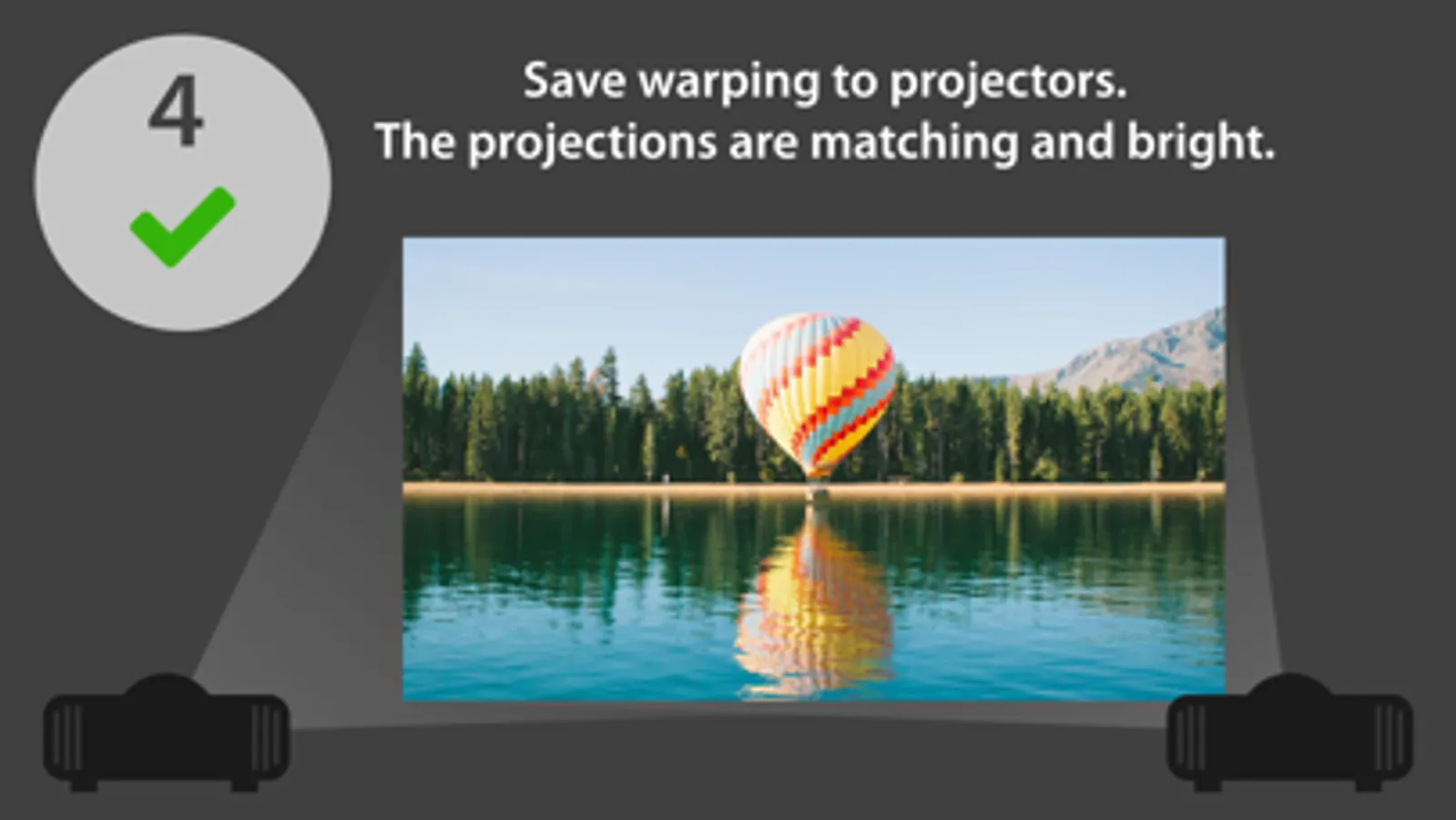 4

Save warping to projectors.
The projections are matching and bright.